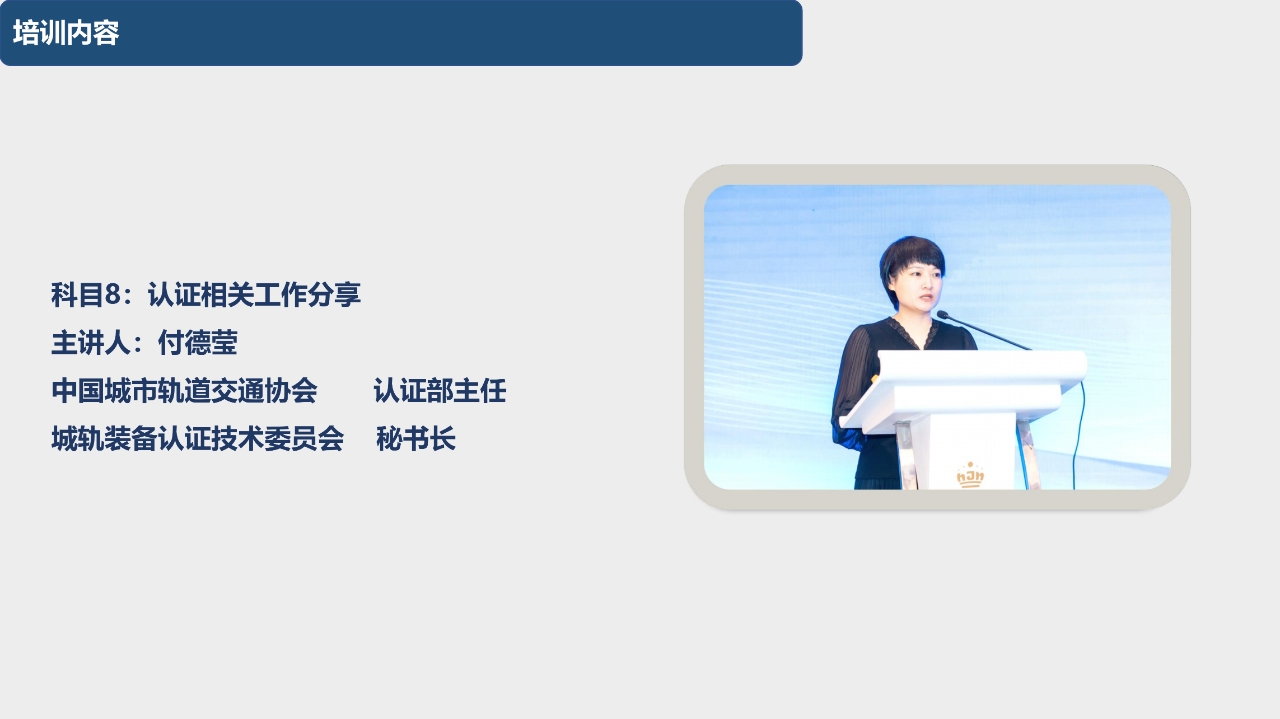 培训内容

科目8：认证相关工作分享
主讲人：付德莹
中国城市轨道交通协会　　认证部主任
城轨装备认证技术委员会　秘书长